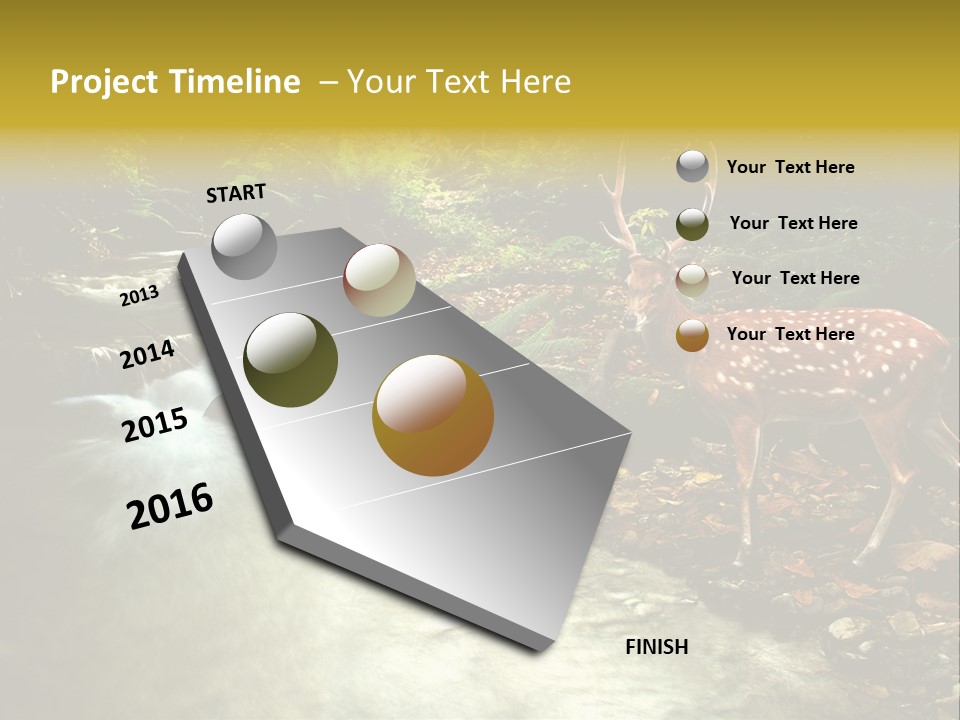 Project Timeline – Your Text Here

START

2013

2014

2015

2016

FINISH

Your Text Here

Your Text Here

Your Text Here

Your Text Here